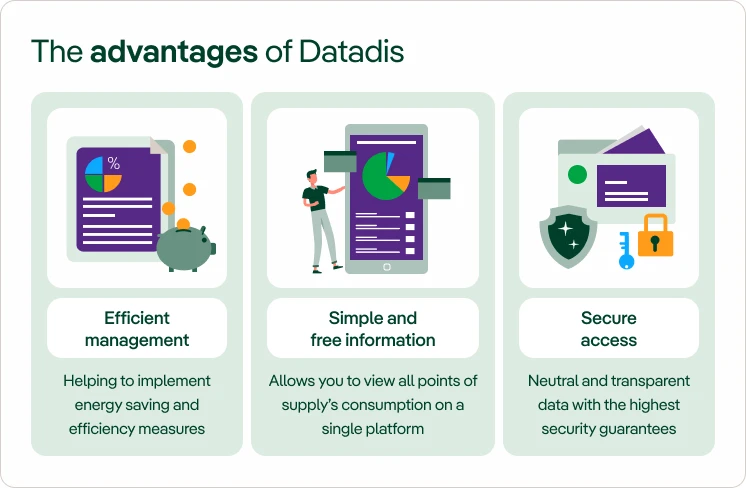 The advantages of Datadis

%

Efficient management

Helping to implement energy saving and efficiency measures

Simple and free information

Allows you to view all points of supply's consumption on a single platform

Secure access

Neutral and transparent data with the highest security guarantees